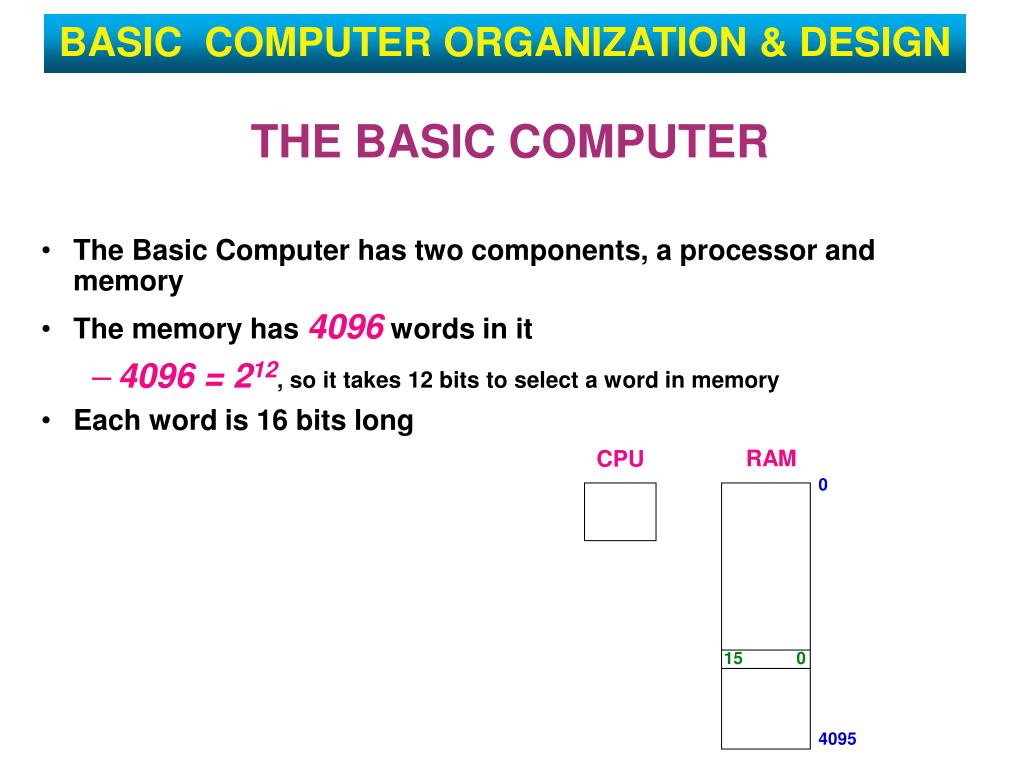 BASIC COMPUTER ORGANIZATION & DESIGN

THE BASIC COMPUTER

• The Basic Computer has two components, a processor and memory

• The memory has 4096 words in it

– $4096 = 2^{12}$, so it takes 12 bits to select a word in memory

• Each word is 16 bits long

CPU

RAM

0

15 0

4095